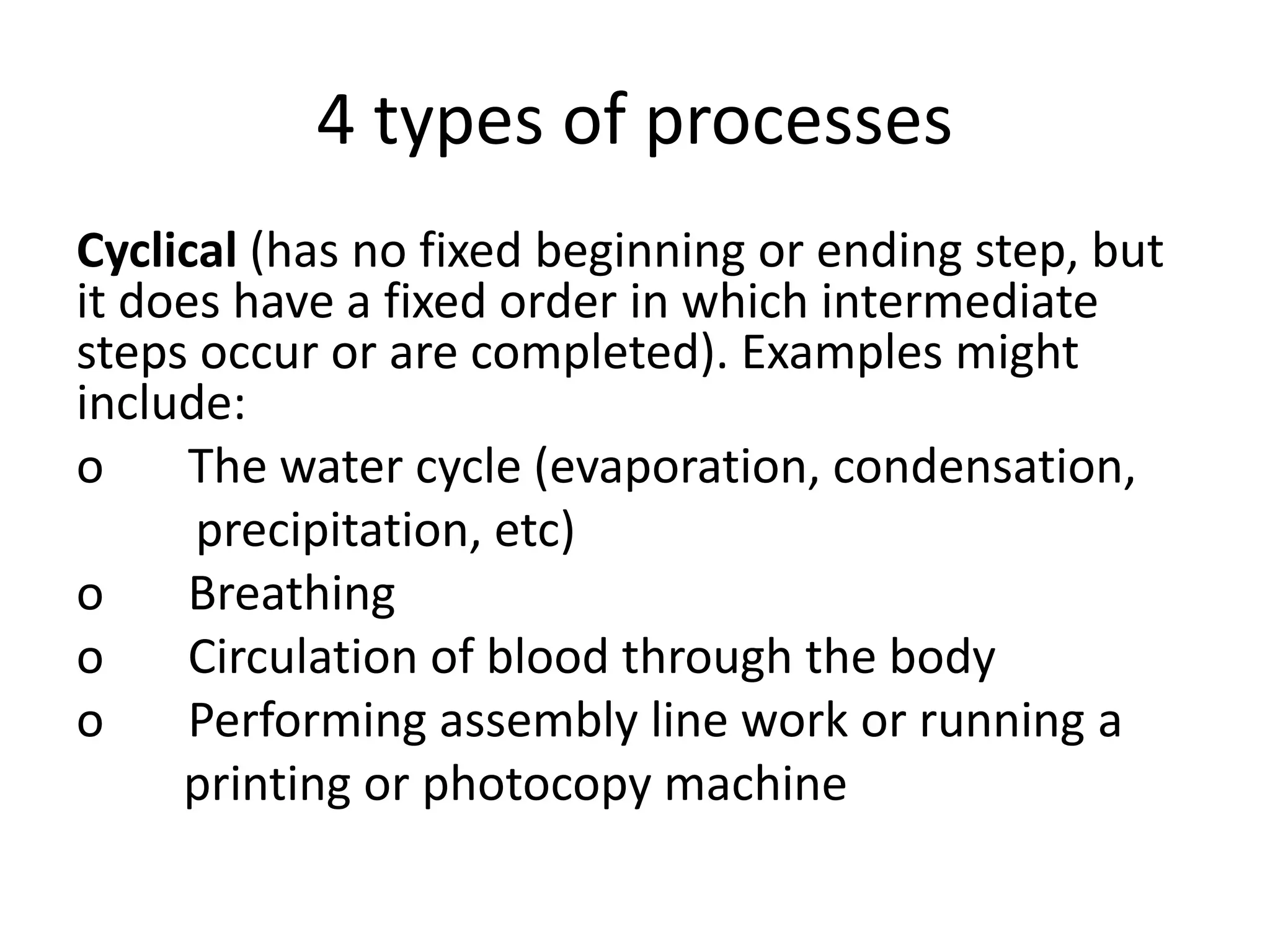 4 types of processes

Cyclical (has no fixed beginning or ending step, but it does have a fixed order in which intermediate steps occur or are completed). Examples might include:

o The water cycle (evaporation, condensation, precipitation, etc)
o Breathing
o Circulation of blood through the body
o Performing assembly line work or running a printing or photocopy machine